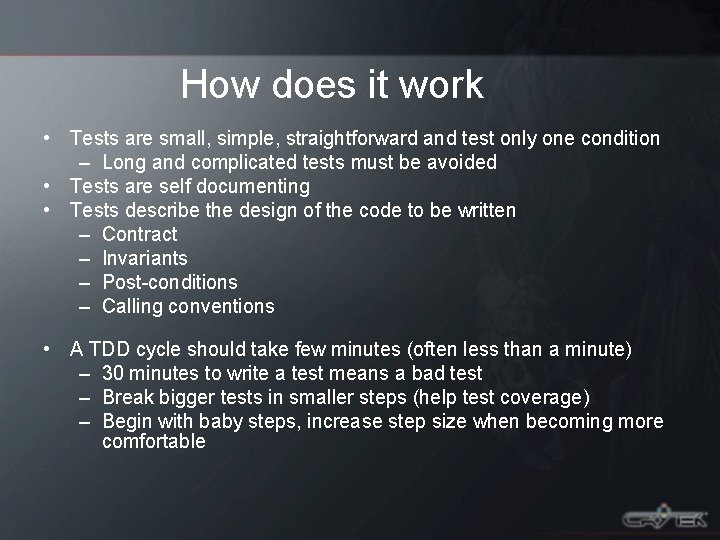 How does it work

• Tests are small, simple, straightforward and test only one condition
– Long and complicated tests must be avoided
• Tests are self documenting
• Tests describe the design of the code to be written
– Contract
– Invariants
– Post-conditions
– Calling conventions

• A TDD cycle should take few minutes (often less than a minute)
– 30 minutes to write a test means a bad test
– Break bigger tests in smaller steps (help test coverage)
– Begin with baby steps, increase step size when becoming more comfortable

CRYTEK